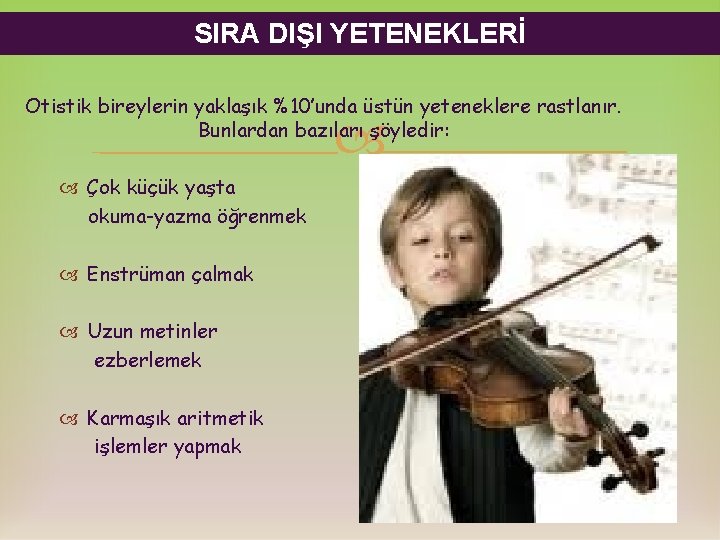 SIRA DIŞI YETENEKLERİ

Otistik bireylerin yaklaşık %10'unda üstün yeteneklere rastlanır. Bunlardan bazıları şöyledir:

Çok küçük yaşta okuma-yazma öğrenmek

Enstrüman çalmak

Uzun metinler ezberlemek

Karmaşık aritmetik işlemler yapmak